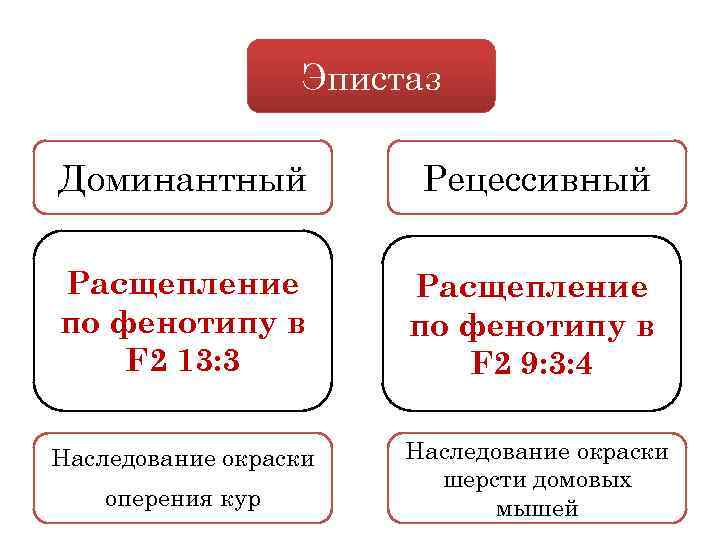 Эпистаз

Доминантный

Расщепление по фенотипу в F2 13:3

Наследование окраски оперения кур

Рецессивный

Расщепление по фенотипу в F2 9:3:4

Наследование окраски шерсти домовых мышей